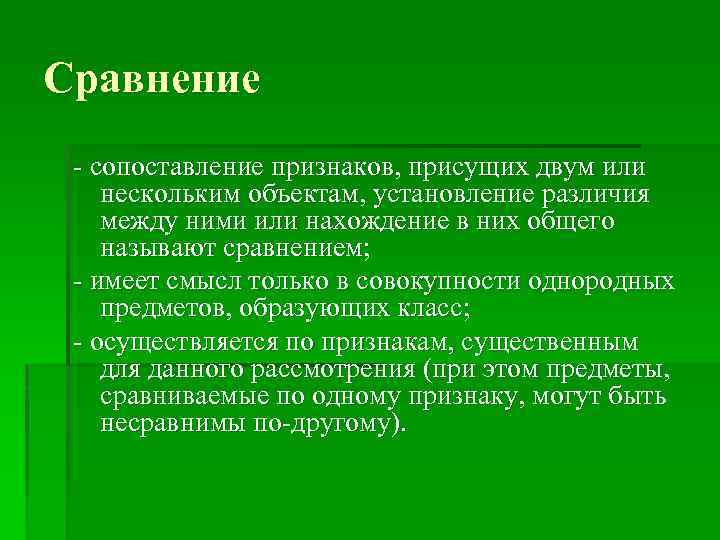 Сравнение

- сопоставление признаков, присущих двум или нескольким объектам, установление различия между ними или нахождение в них общего называют сравнением;

- имеет смысл только в совокупности однородных предметов, образующих класс;

- осуществляется по признакам, существенным для данного рассмотрения (при этом предметы, сравниваемые по одному признаку, могут быть несравнимы по-другому).